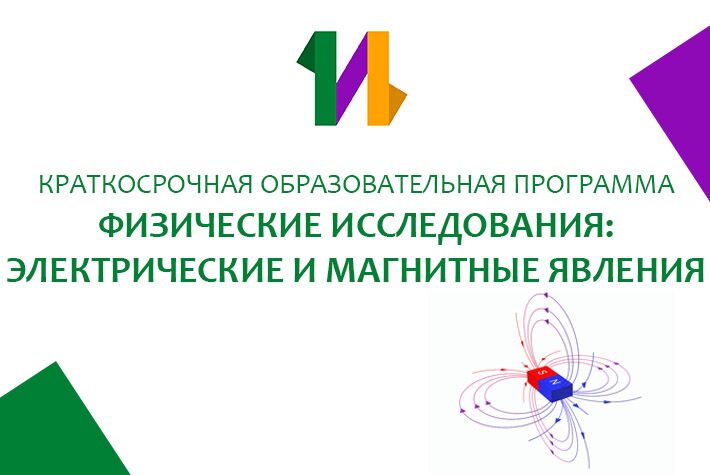 КРАТКОСРОЧНАЯ ОБРАЗОВАТЕЛЬНАЯ ПРОГРАММА
ФИЗИЧЕСКИЕ ИССЛЕДОВАНИЯ:
ЭЛЕКТРИЧЕСКИЕ И МАГНИТНЫЕ ЯВЛЕНИЯ

S
N